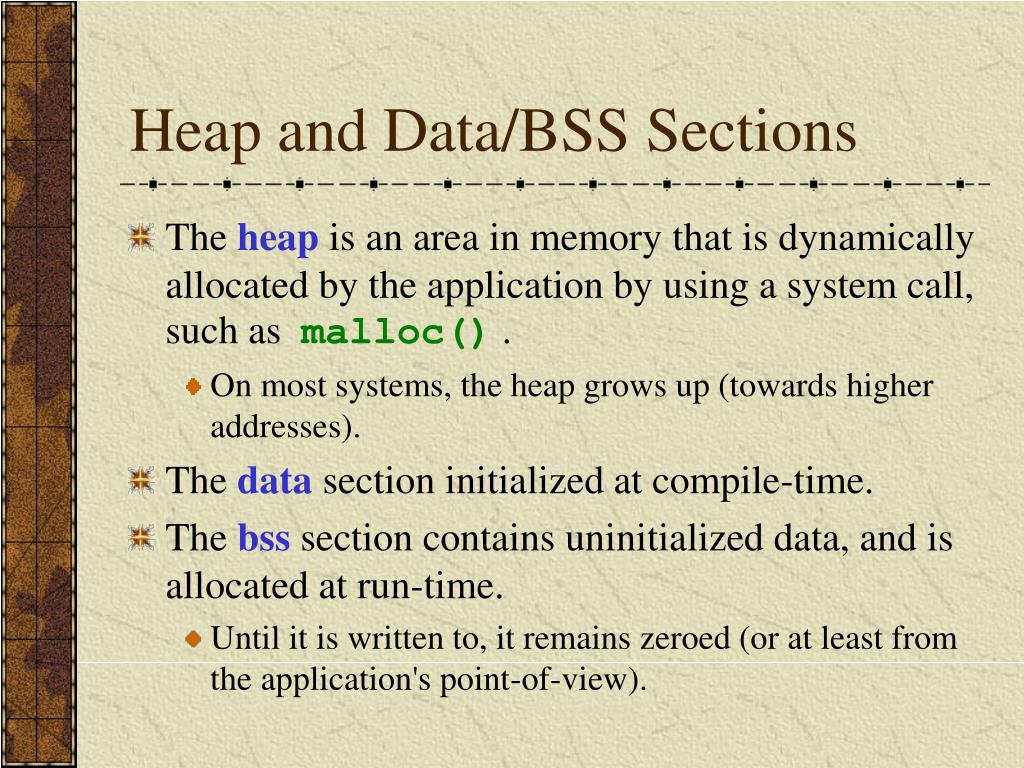 Heap and Data/BSS Sections

The heap is an area in memory that is dynamically allocated by the application by using a system call, such as malloc() .

On most systems, the heap grows up (towards higher addresses).

The data section initialized at compile-time.

The bss section contains uninitialized data, and is allocated at run-time.

Until it is written to, it remains zeroed (or at least from the application's point-of-view).